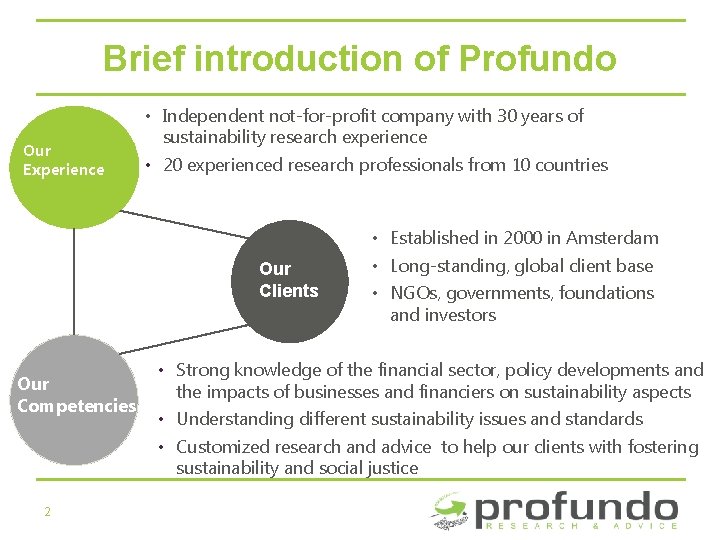 Brief introduction of Profundo

Our Experience

• Independent not-for-profit company with 30 years of sustainability research experience
• 20 experienced research professionals from 10 countries

Our Clients

• Established in 2000 in Amsterdam
• Long-standing, global client base
• NGOs, governments, foundations and investors

Our Competencies

• Strong knowledge of the financial sector, policy developments and the impacts of businesses and financiers on sustainability aspects
• Understanding different sustainability issues and standards
• Customized research and advice to help our clients with fostering sustainability and social justice

2

profundo
RESEARCH & ADVICE